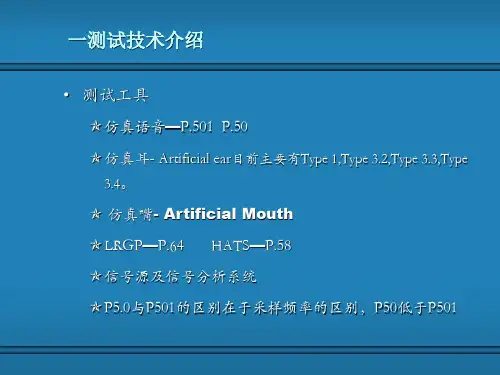 一测试技术介绍

• 测试工具

☆仿真语音—P.501 P.50

☆仿真耳- Artificial ear目前主要有Type 1,Type 3.2,Type 3.3,Type 3.4。

☆ 仿真嘴- Artificial Mouth

☆LRGP—P.64 HATS—P.58

☆信号源及信号分析系统

☆P5.0与P501的区别在于采样频率的区别，P50低于P501